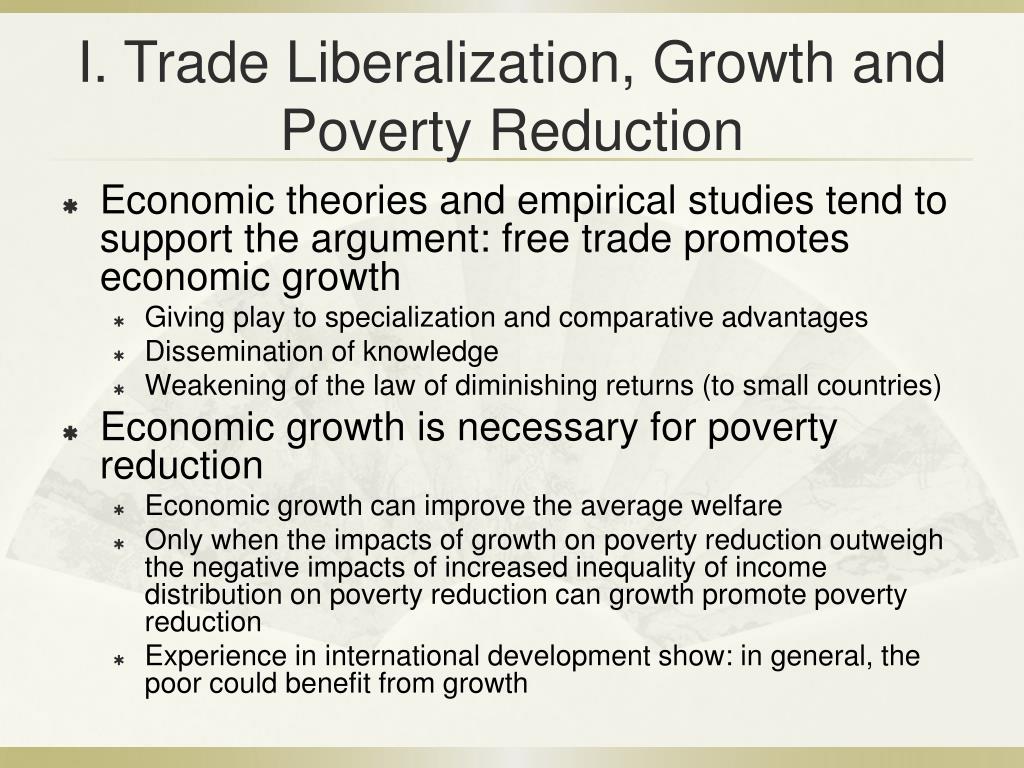 I. Trade Liberalization, Growth and Poverty Reduction

Economic theories and empirical studies tend to support the argument: free trade promotes economic growth

Giving play to specialization and comparative advantages

Dissemination of knowledge

Weakening of the law of diminishing returns (to small countries)

Economic growth is necessary for poverty reduction

Economic growth can improve the average welfare

Only when the impacts of growth on poverty reduction outweigh the negative impacts of increased inequality of income distribution on poverty reduction can growth promote poverty reduction

Experience in international development show: in general, the poor could benefit from growth